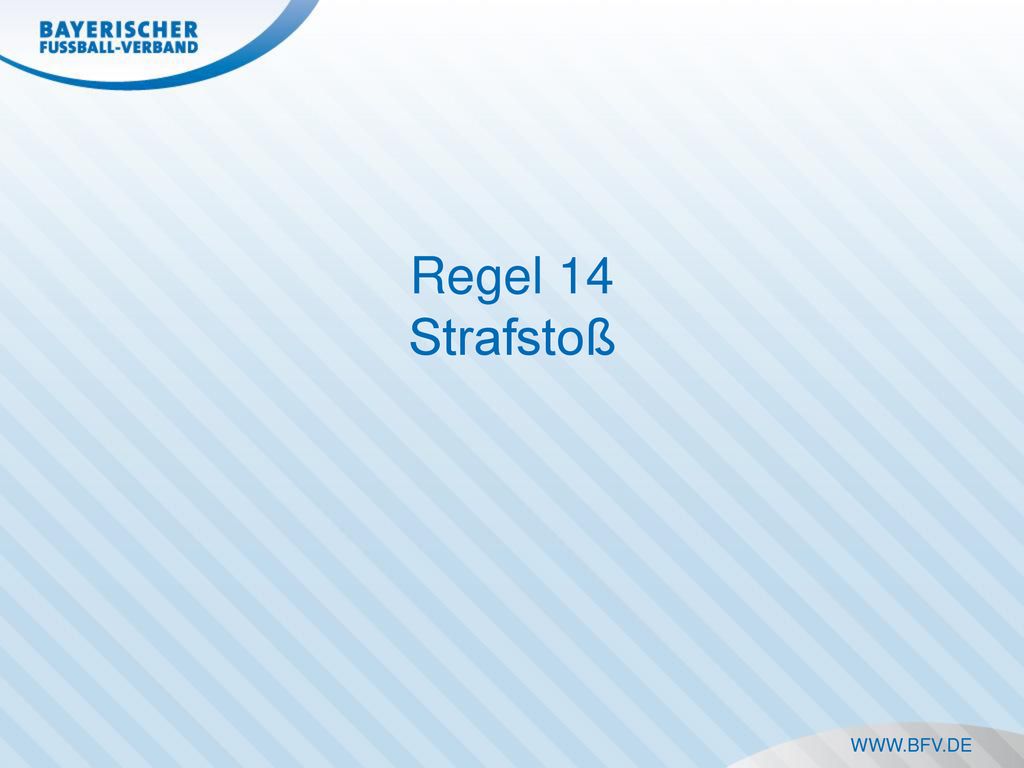 BAYERISCHER
FUSSBALL-VERBAND

Regel 14
Strafstoß

WWW.BFV.DE